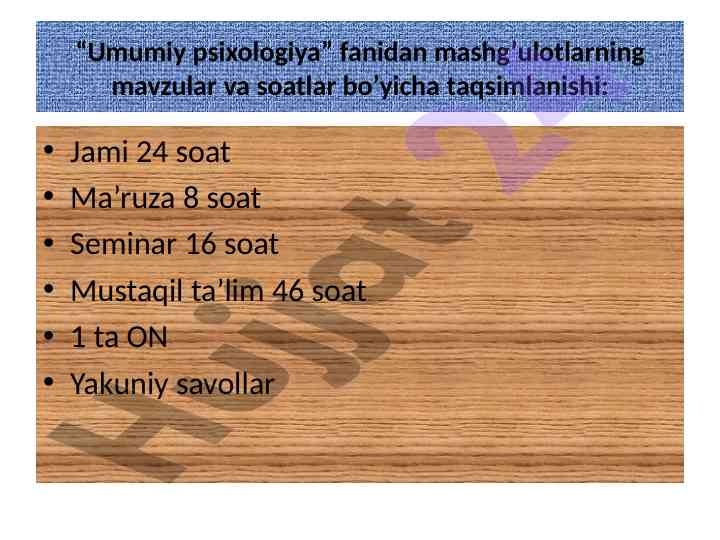 “Umumiy psixologiya” fanidan mashg’ulotlarning mavzular va soatlar bo’yicha taqsimlanishi:

• Jami 24 soat
• Ma’ruza 8 soat
• Seminar 16 soat
• Mustaqil ta’lim 46 soat
• 1 ta ON
• Yakuniy savollar

Hujjat 24